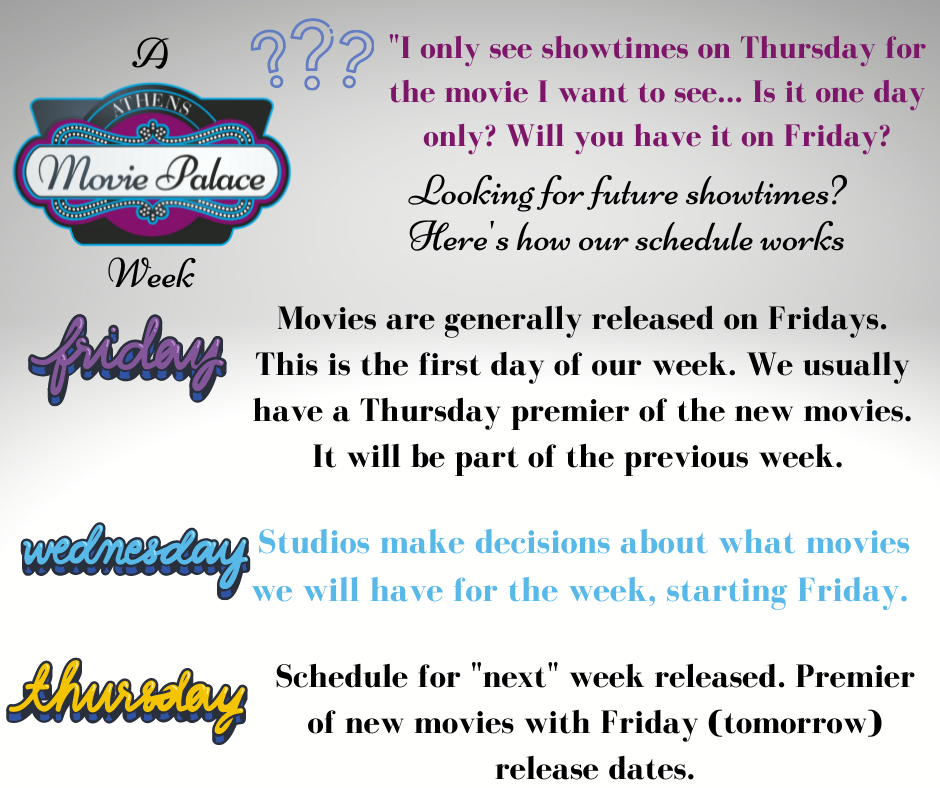 A

ATHENS
Movie Palace

Week

???

"I only see showtimes on Thursday for the movie I want to see... Is it one day only? Will you have it on Friday?

Looking for future showtimes? Here's how our schedule works

friday

Movies are generally released on Fridays. This is the first day of our week. We usually have a Thursday premier of the new movies. It will be part of the previous week.

wednesday

Studios make decisions about what movies we will have for the week, starting Friday.

thursday

Schedule for "next" week released. Premier of new movies with Friday (tomorrow) release dates.